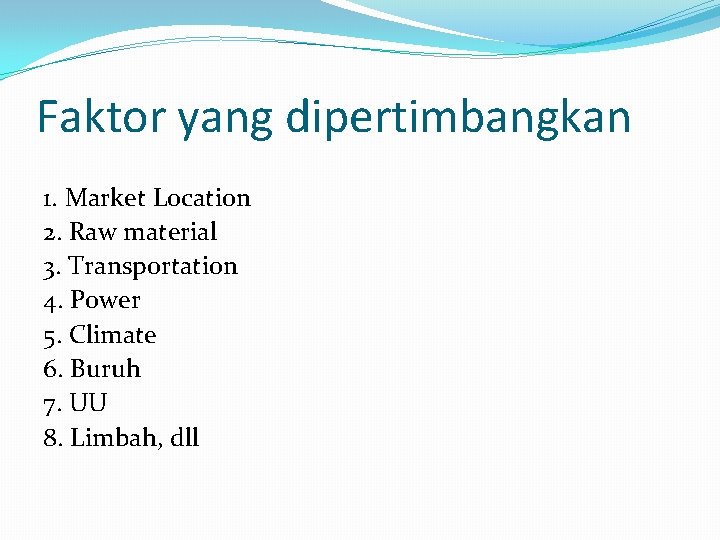 Faktor yang dipertimbangkan

1. Market Location
2. Raw material
3. Transportation
4. Power
5. Climate
6. Buruh
7. UU
8. Limbah, dll